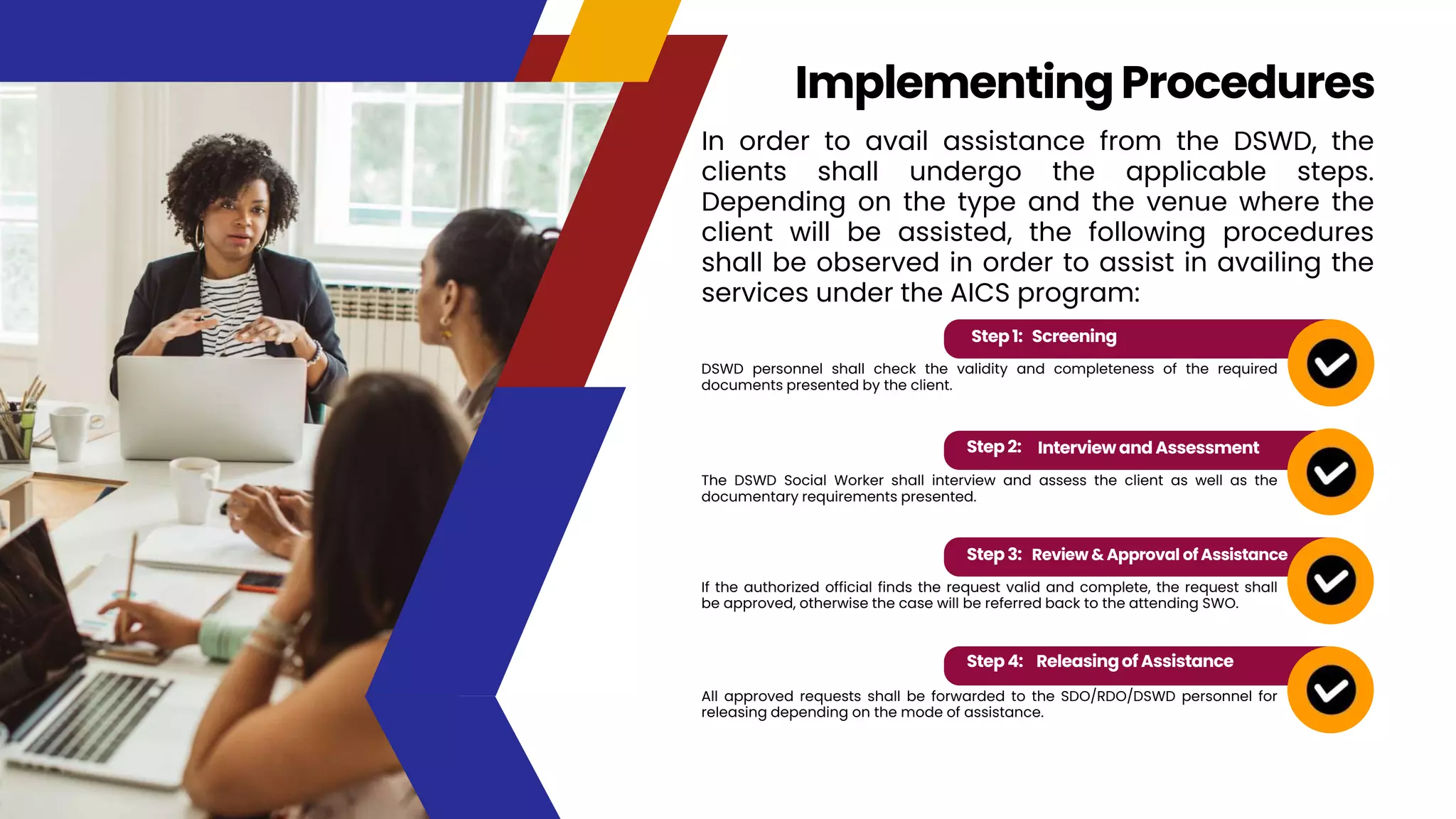 Implementing Procedures

In order to avail assistance from the DSWD, the clients shall undergo the applicable steps. Depending on the type and the venue where the client will be assisted, the following procedures shall be observed in order to assist in availing the services under the AICS program:

Step 1: Screening

DSWD personnel shall check the validity and completeness of the required documents presented by the client.

Step 2: Interview and Assessment

The DSWD Social Worker shall interview and assess the client as well as the documentary requirements presented.

Step 3: Review & Approval of Assistance

If the authorized official finds the request valid and complete, the request shall be approved, otherwise the case will be referred back to the attending SWO.

Step 4: Releasing of Assistance

All approved requests shall be forwarded to the SDO/RDO/DSWD personnel for releasing depending on the mode of assistance.